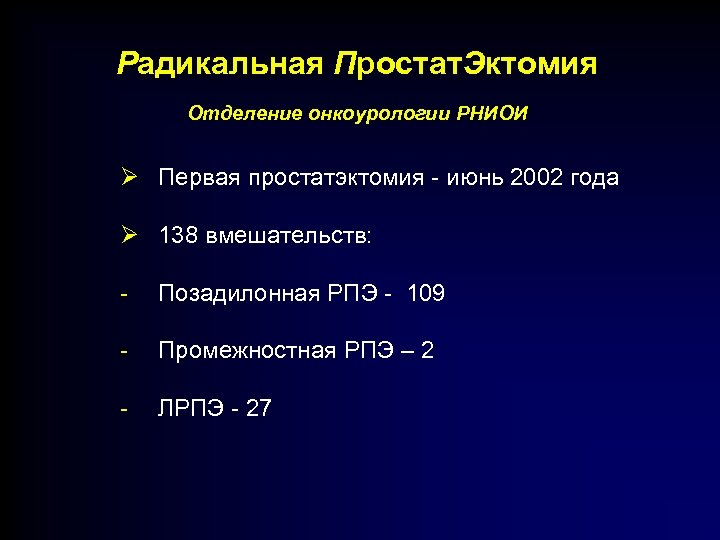 Радикальная ПростатЭктомия

Отделение онкоурологии РНИОИ

➢ Первая простатэктомия - июнь 2002 года

➢ 138 вмешательств:

- Позадилонная РПЭ - 109

- Промежностная РПЭ – 2

- ЛРПЭ - 27